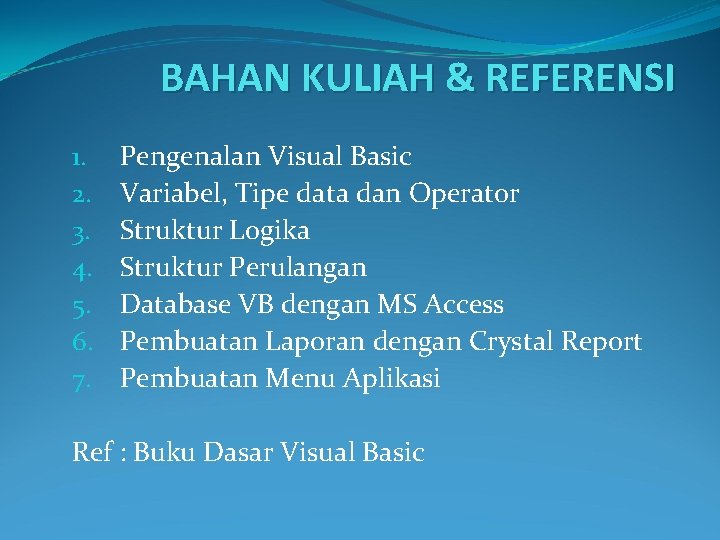 BAHAN KULIAH & REFERENSI

1. Pengenalan Visual Basic
2. Variabel, Tipe data dan Operator
3. Struktur Logika
4. Struktur Perulangan
5. Database VB dengan MS Access
6. Pembuatan Laporan dengan Crystal Report
7. Pembuatan Menu Aplikasi

Ref : Buku Dasar Visual Basic